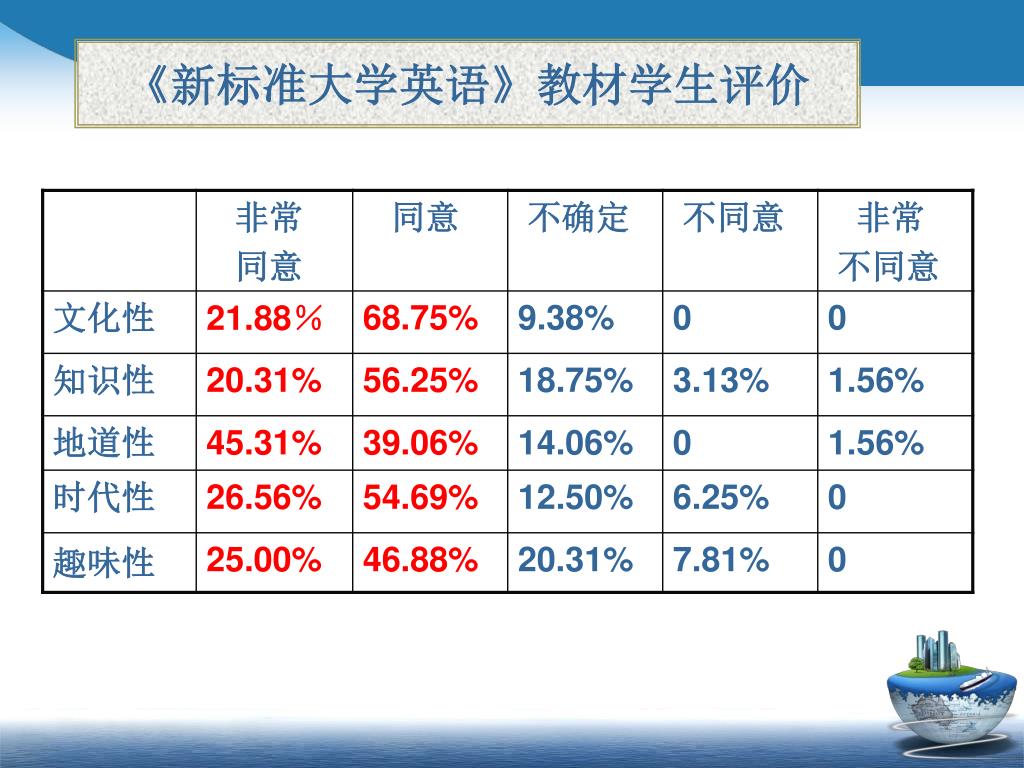 《新标准大学英语》教材学生评价

|  | 非常同意 | 同意 | 不确定 | 不同意 | 非常不同意 |
|---|---|---|---|---|---|
| 文化性 | 21.88％ | 68.75% | 9.38% | 0 | 0 |
| 知识性 | 20.31% | 56.25% | 18.75% | 3.13% | 1.56% |
| 地道性 | 45.31% | 39.06% | 14.06% | 0 | 1.56% |
| 时代性 | 26.56% | 54.69% | 12.50% | 6.25% | 0 |
| 趣味性 | 25.00% | 46.88% | 20.31% | 7.81% | 0 |